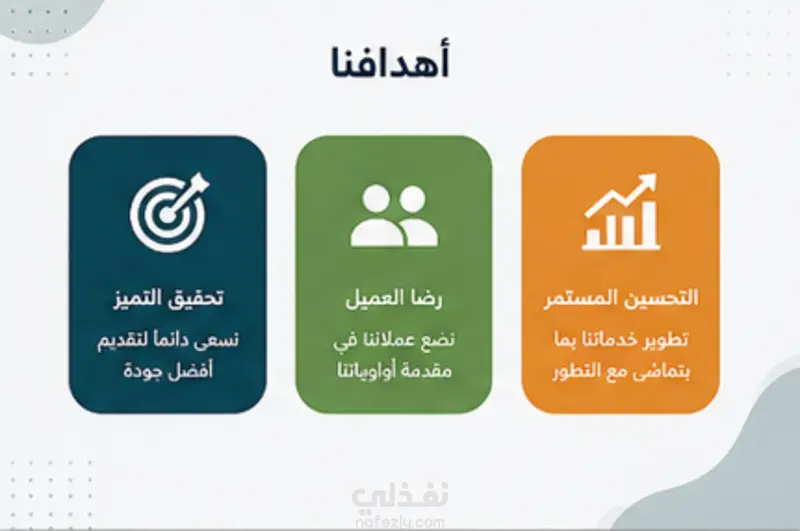 أهدافنا

التحسين المستمر

تطوير خدماتنا بما بتماشى مع التطور

رضا العميل

نضع عملائنا في مقدمة أولوياتنا

تحقيق التميز

نسعى دائماً لتقديم أفضل جودة

نفذلي
nafezly.com